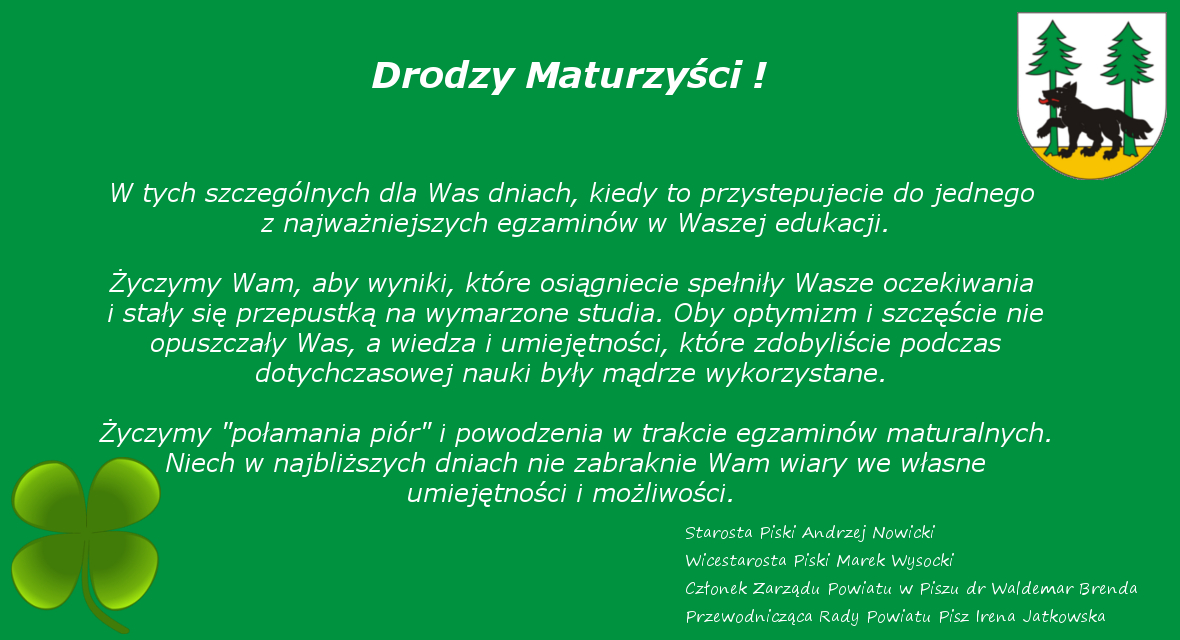 Drodzy Maturzyści !

W tych szczególnych dla Was dniach, kiedy to przystepujecie do jednego z najważniejszych egzaminów w Waszej edukacji.

Życzymy Wam, aby wyniki, które osiągniecie spełniły Wasze oczekiwania i stały się przepustką na wymarzone studia. Oby optymizm i szczęście nie opuszczały Was, a wiedza i umiejętności, które zdobyliście podczas dotychczasowej nauki były mądrze wykorzystane.

Życzymy "połamania piór" i powodzenia w trakcie egzaminów maturalnych. Niech w najbliższych dniach nie zabraknie Wam wiary we własne umiejętności i możliwości.

Starosta Piski Andrzej Nowicki
Wicestarosta Piski Marek Wysocki
Członek Zarządu Powiatu w Piszu dr Waldemar Brenda
Przewodnicząca Rady Powiatu Pisz Irena Jatkowska